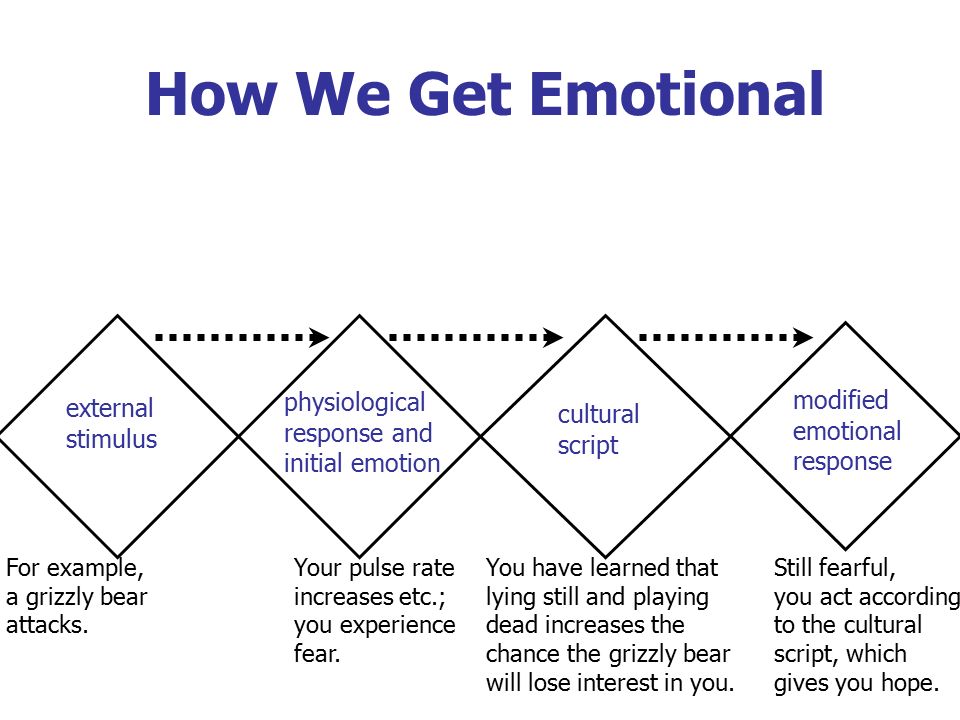 How We Get Emotional

external stimulus

physiological response and initial emotion

cultural script

modified emotional response

For example, a grizzly bear attacks.

Your pulse rate increases etc.; you experience fear.

You have learned that lying still and playing dead increases the chance the grizzly bear will lose interest in you.

Still fearful, you act according to the cultural script, which gives you hope.